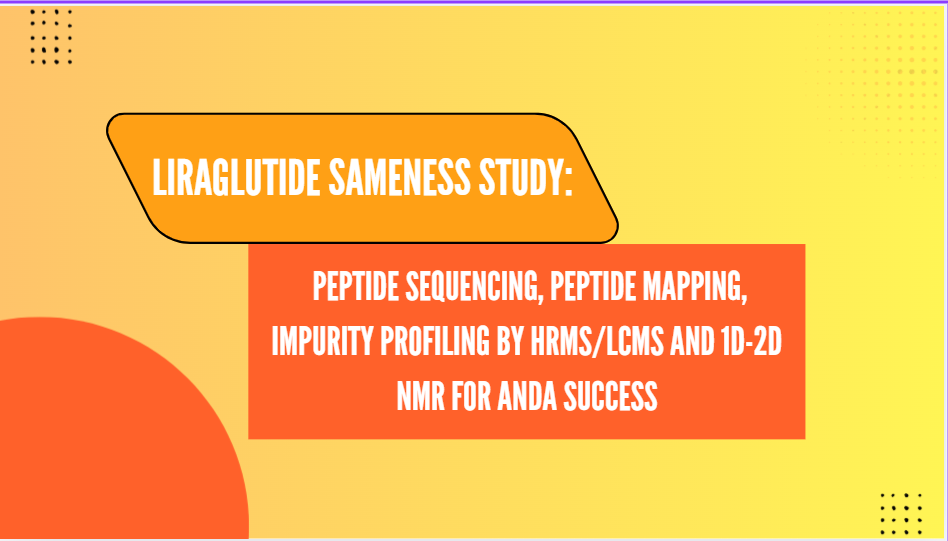 LIRAGLUTIDE SAMENESS STUDY:

PEPTIDE SEQUENCING, PEPTIDE MAPPING, IMPURITY PROFILING BY HRMS/LCMS AND 1D-2D NMR FOR ANDA SUCCESS